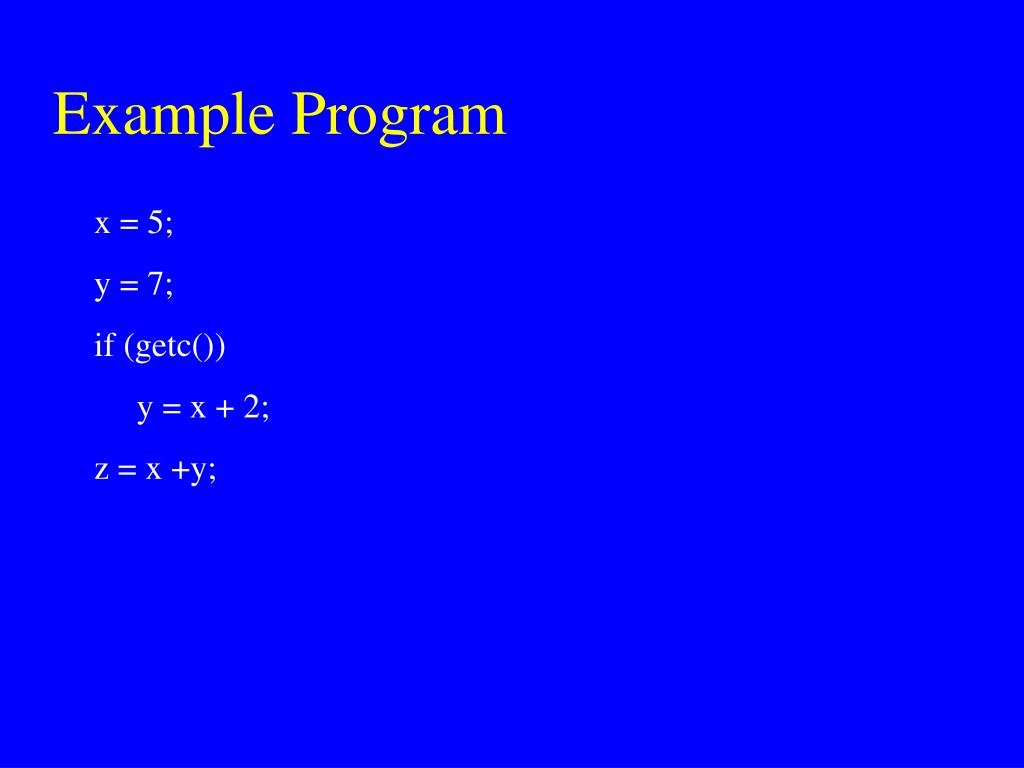 Example Program

x = 5;

y = 7;

if (getc())

y = x + 2;

z = x +y;